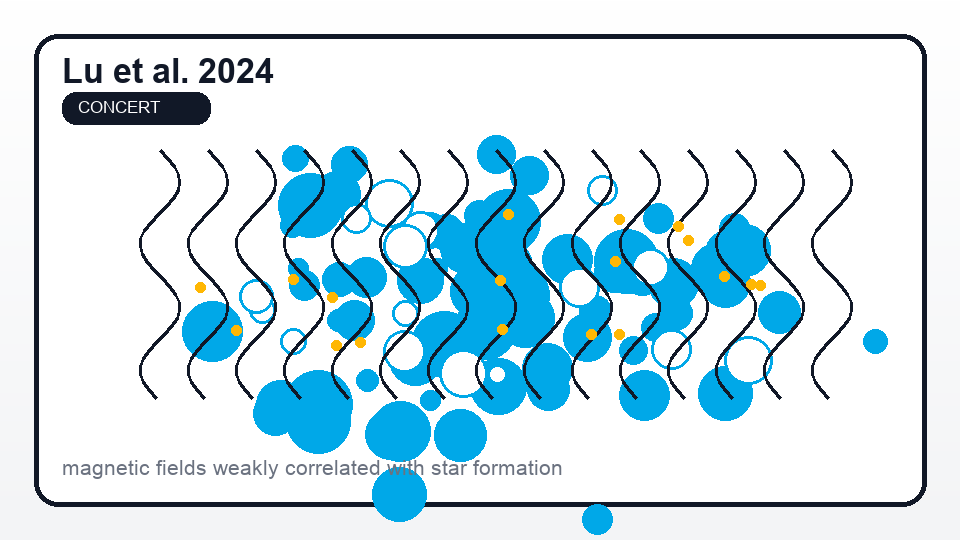 Lu et al. 2024

CONCERT

magnetic fields weakly correlated with star formation